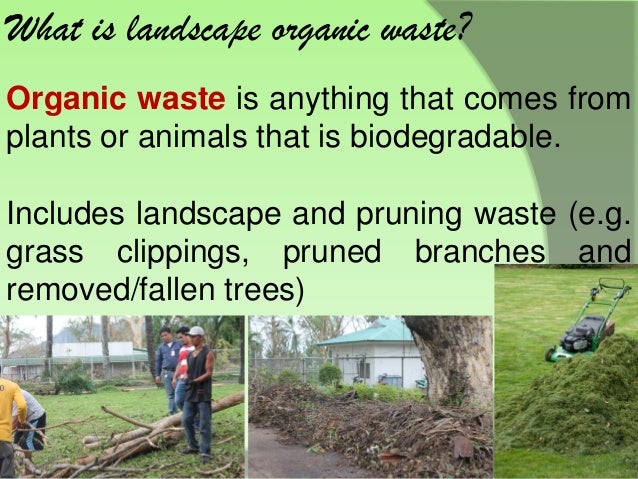 What is landscape organic waste?

Organic waste is anything that comes from plants or animals that is biodegradable.

Includes landscape and pruning waste (e.g. grass clippings, pruned branches and removed/fallen trees)